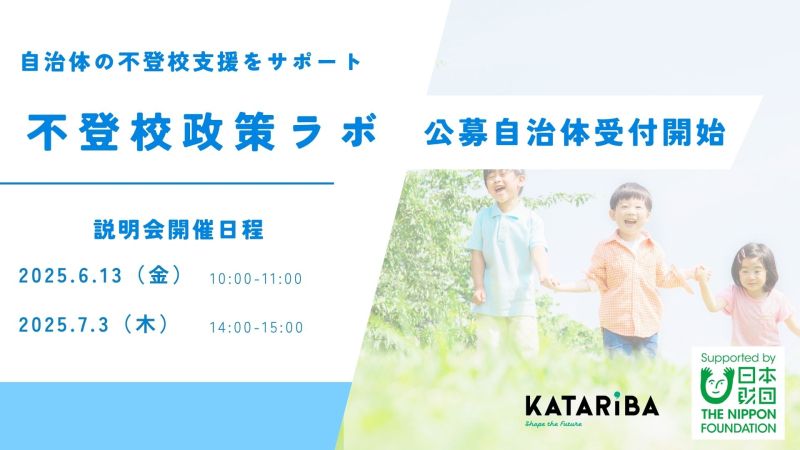 自治体の不登校支援をサポート

不登校政策ラボ

公募自治体受付開始

説明会開催日程

2025.6.13（金） 10:00-11:00

2025.7.3（木） 14:00-15:00

KATARiBA
Shape the Future

Supported by
日本財団
THE NIPPON FOUNDATION